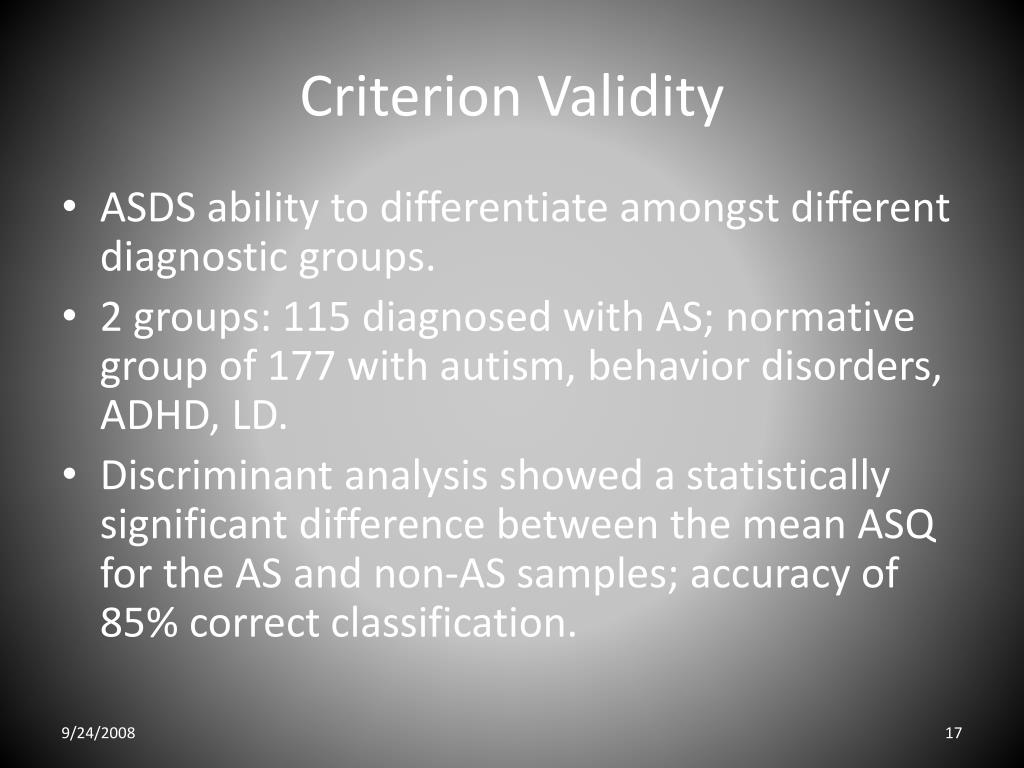 Criterion Validity

• ASDS ability to differentiate amongst different diagnostic groups.

• 2 groups: 115 diagnosed with AS; normative group of 177 with autism, behavior disorders, ADHD, LD.

• Discriminant analysis showed a statistically significant difference between the mean ASQ for the AS and non-AS samples; accuracy of 85% correct classification.

9/24/2008

17